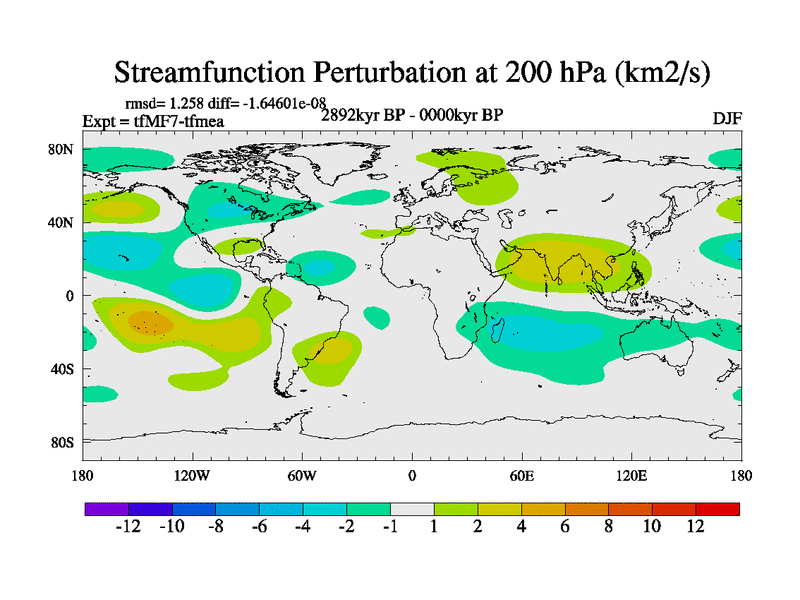 Streamfunction Perturbation at 200 hPa (km2/s)

rmsd= 1.258 diff= -1.64601e-08

Expt = tfMF7-tfmea

2892kyr BP - 0000kyr BP

DJF

80N
40N
0
40S
80S

180
120W
60W
0
60E
120E
180

-12 -10 -8 -6 -4 -2 -1 1 2 4 6 8 10 12